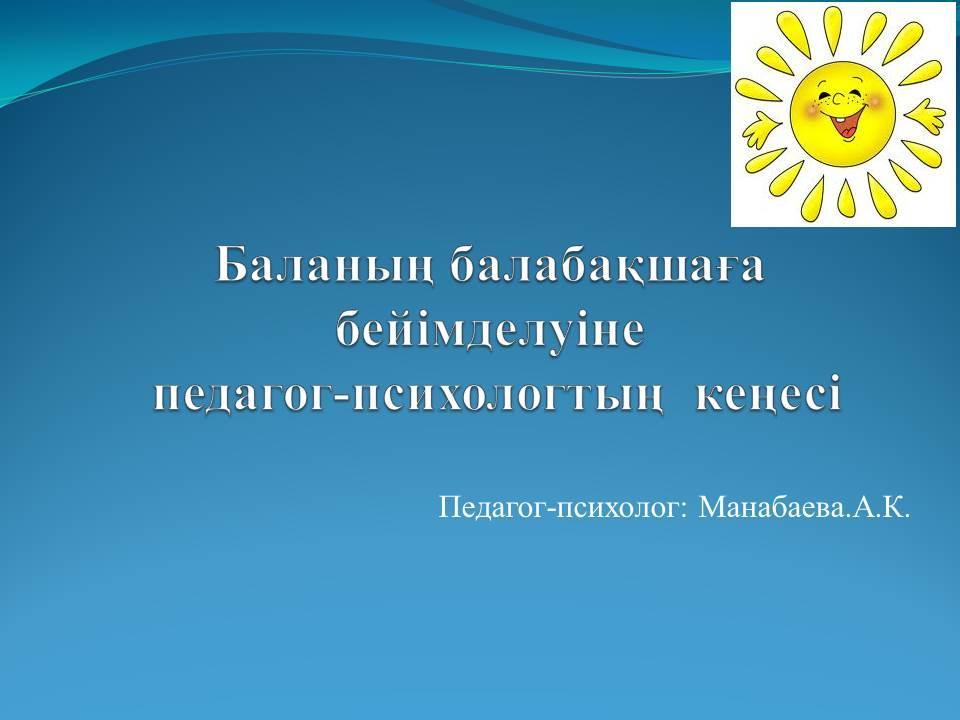 Баланың балабақшаға бейімделуіне педагог-психологтың кеңесі

Педагог-психолог: Манабаева.А.К.